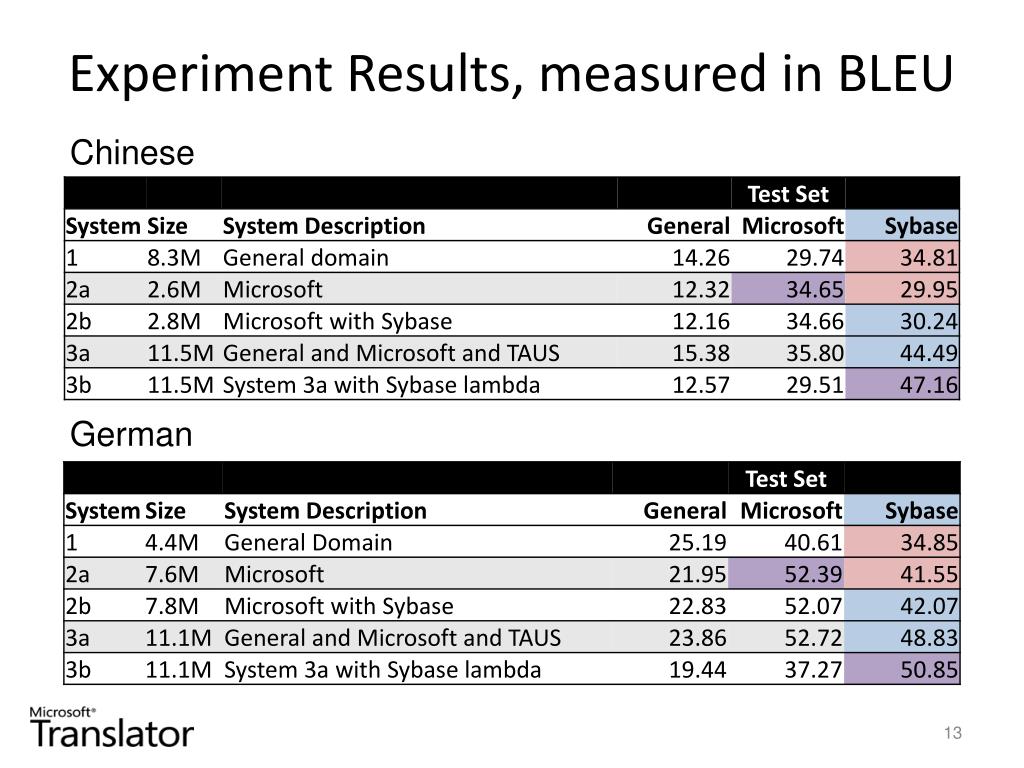 Experiment Results, measured in BLEU

Chinese

| | | | | Test Set | |
|---|---|---|---|---|---|
| System | Size | System Description | General | Microsoft | Sybase |
| 1 | 8.3M | General domain | 14.26 | 29.74 | 34.81 |
| 2a | 2.6M | Microsoft | 12.32 | 34.65 | 29.95 |
| 2b | 2.8M | Microsoft with Sybase | 12.16 | 34.66 | 30.24 |
| 3a | 11.5M | General and Microsoft and TAUS | 15.38 | 35.80 | 44.49 |
| 3b | 11.5M | System 3a with Sybase lambda | 12.57 | 29.51 | 47.16 |

German

| | | | | Test Set | |
|---|---|---|---|---|---|
| System | Size | System Description | General | Microsoft | Sybase |
| 1 | 4.4M | General Domain | 25.19 | 40.61 | 34.85 |
| 2a | 7.6M | Microsoft | 21.95 | 52.39 | 41.55 |
| 2b | 7.8M | Microsoft with Sybase | 22.83 | 52.07 | 42.07 |
| 3a | 11.1M | General and Microsoft and TAUS | 23.86 | 52.72 | 48.83 |
| 3b | 11.1M | System 3a with Sybase lambda | 19.44 | 37.27 | 50.85 |

Microsoft®
Translator

13